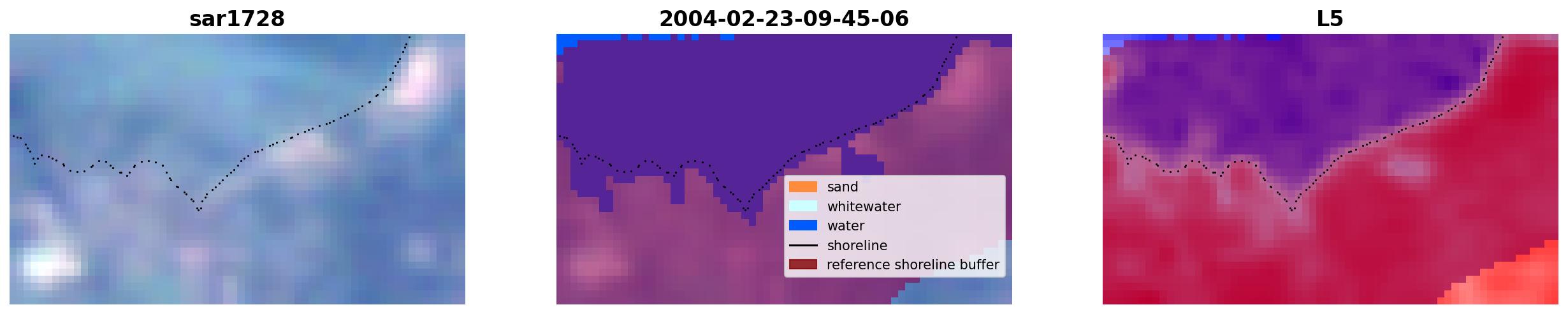 sar1728

2004-02-23-09-45-06

sand
whitewater
water
shoreline
reference shoreline buffer

L5